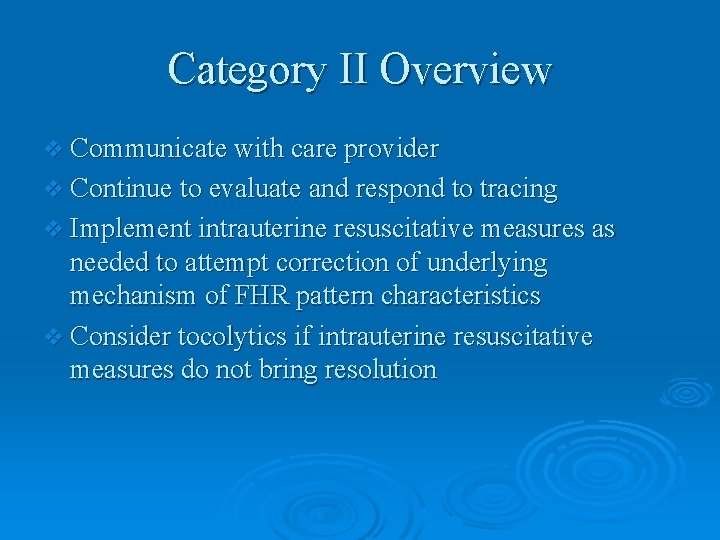 Category II Overview

❖ Communicate with care provider
❖ Continue to evaluate and respond to tracing
❖ Implement intrauterine resuscitative measures as needed to attempt correction of underlying mechanism of FHR pattern characteristics
❖ Consider tocolytics if intrauterine resuscitative measures do not bring resolution